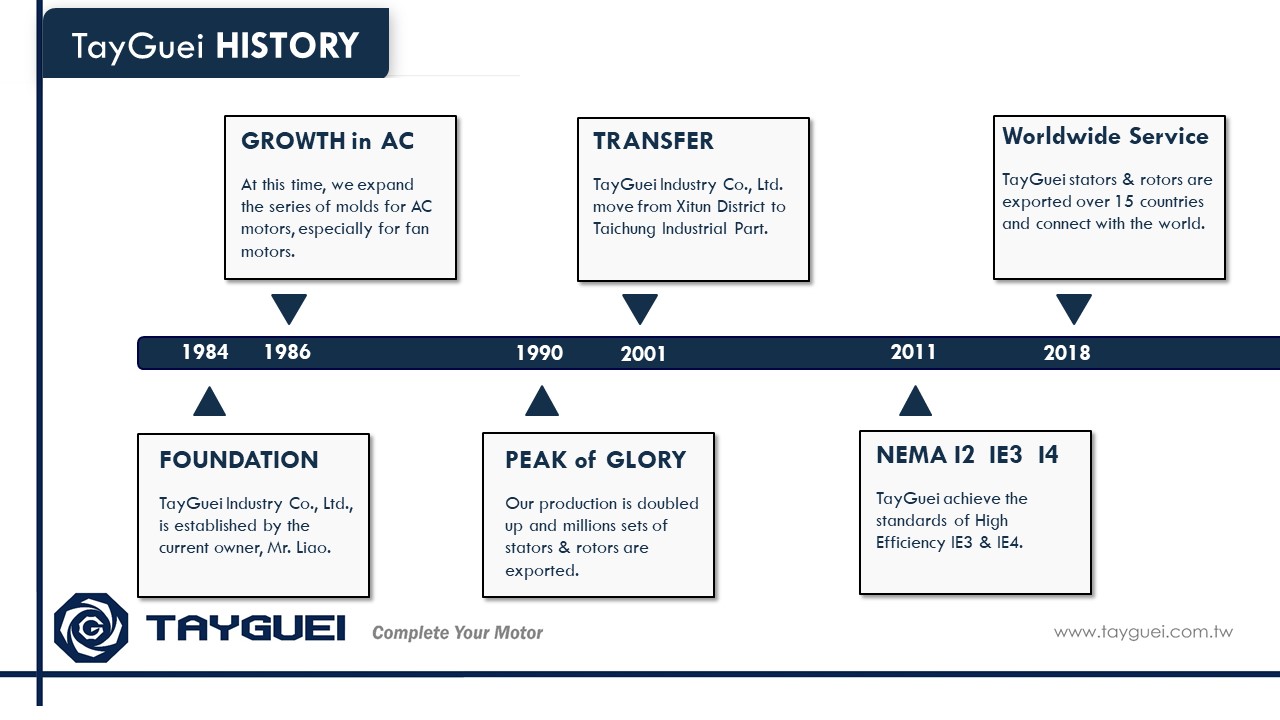 TayGuei HISTORY

GROWTH in AC

At this time, we expand the series of molds for AC motors, especially for fan motors.

TRANSFER

TayGuei Industry Co., Ltd. move from Xitun District to Taichung Industrial Part.

Worldwide Service

TayGuei stators & rotors are exported over 15 countries and connect with the world.

1984 1986 1990 2001 2011 2018

FOUNDATION

TayGuei Industry Co., Ltd., is established by the current owner, Mr. Liao.

PEAK of GLORY

Our production is doubled up and millions sets of stators & rotors are exported.

NEMA I2 IE3 I4

TayGuei achieve the standards of High Efficiency IE3 & IE4.

TAYGUEI Complete Your Motor

www.tayguei.com.tw